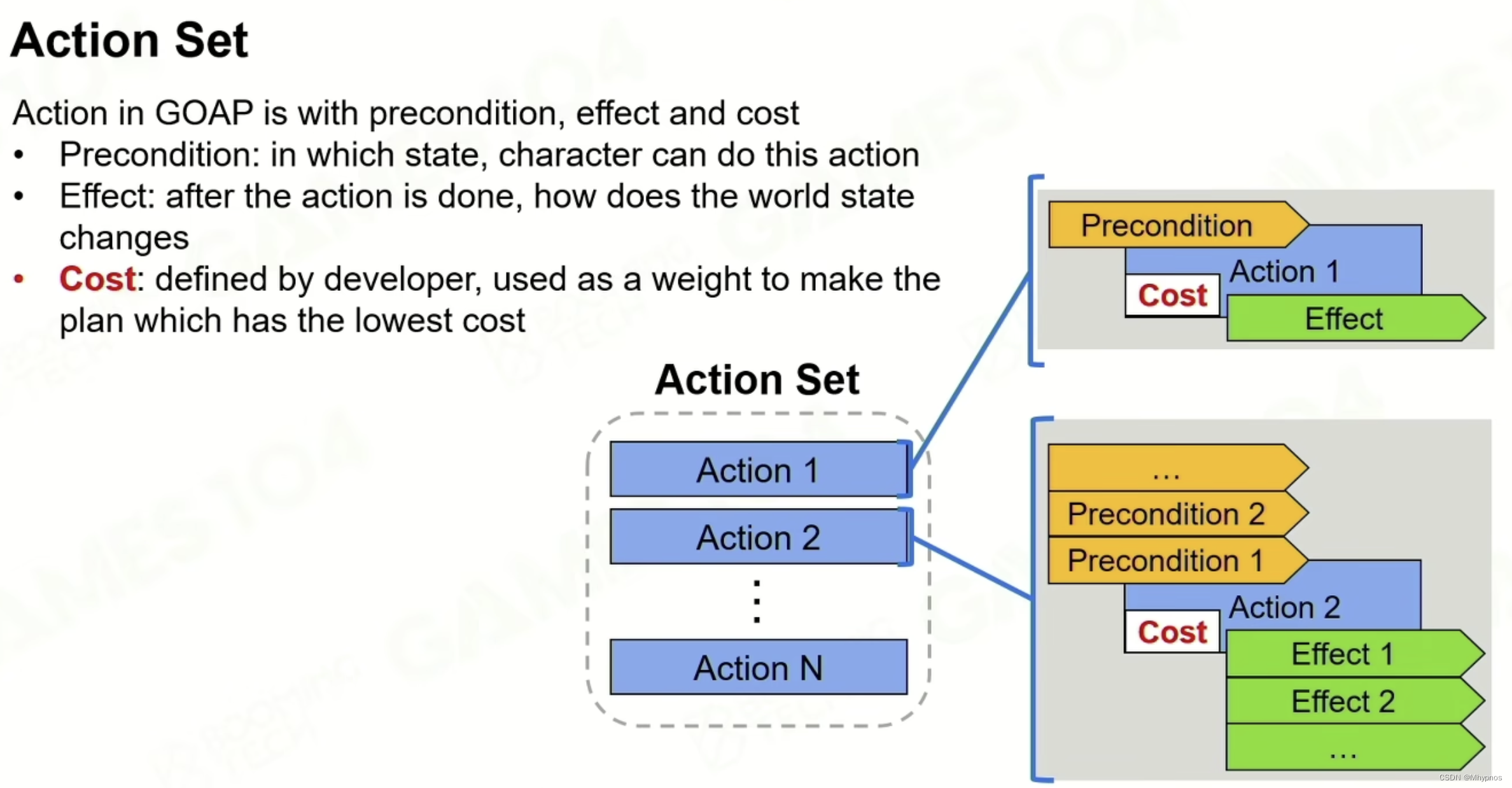 Action Set

Action in GOAP is with precondition, effect and cost
• Precondition: in which state, character can do this action
• Effect: after the action is done, how does the world state changes
• Cost: defined by developer, used as a weight to make the plan which has the lowest cost

Action Set

Action 1
Action 2
⋮
Action N

Precondition
Action 1
Cost
Effect

...
Precondition 2
Precondition 1
Action 2
Cost
Effect 1
Effect 2
...

CSDN @Mhypnos